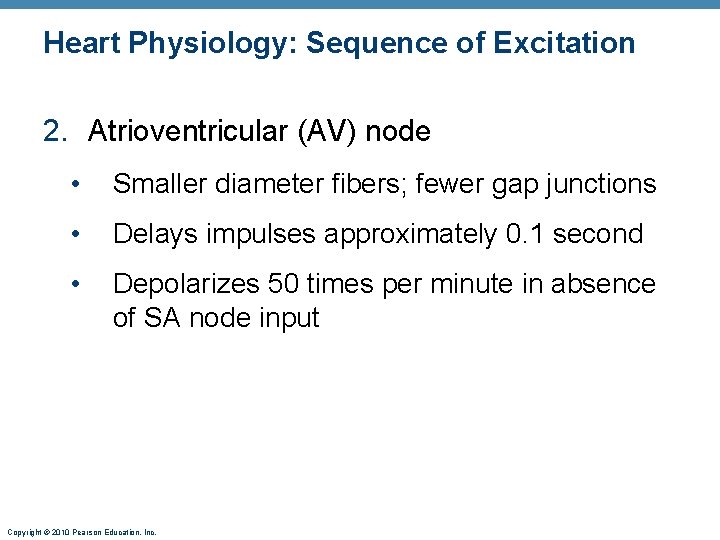 Heart Physiology: Sequence of Excitation

2. Atrioventricular (AV) node

• Smaller diameter fibers; fewer gap junctions

• Delays impulses approximately 0.1 second

• Depolarizes 50 times per minute in absence of SA node input

Copyright © 2010 Pearson Education, Inc.